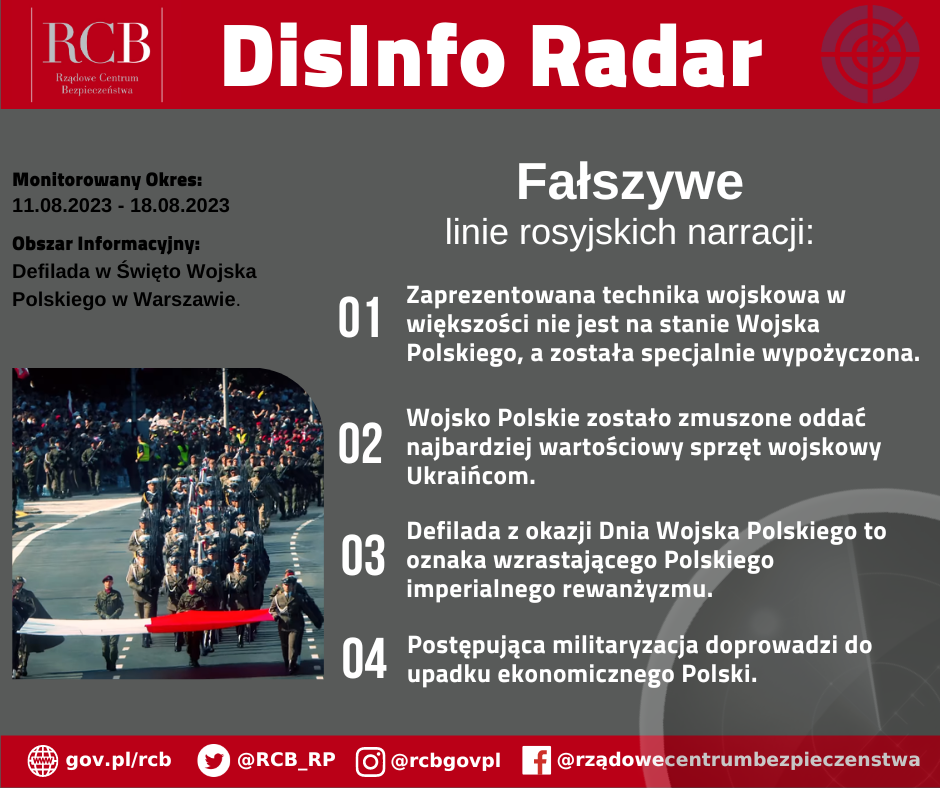 RCB
Rządowe Centrum Bezpieczeństwa

DisInfo Radar

Monitorowany Okres:
11.08.2023 - 18.08.2023

Obszar Informacyjny:
Defilada w Święto Wojska Polskiego w Warszawie.

Fałszywe
linie rosyjskich narracji:

01 Zaprezentowana technika wojskowa w większości nie jest na stanie Wojska Polskiego, a została specjalnie wypożyczona.

02 Wojsko Polskie zostało zmuszone oddać najbardziej wartościowy sprzęt wojskowy Ukraińcom.

03 Defilada z okazji Dnia Wojska Polskiego to oznaka wzrastającego Polskiego imperialnego rewanżyzmu.

04 Postępująca militaryzacja doprowadzi do upadku ekonomicznego Polski.

gov.pl/rcb @RCB_RP @rcbgovpl @rządowecentrumbezpieczenstwa